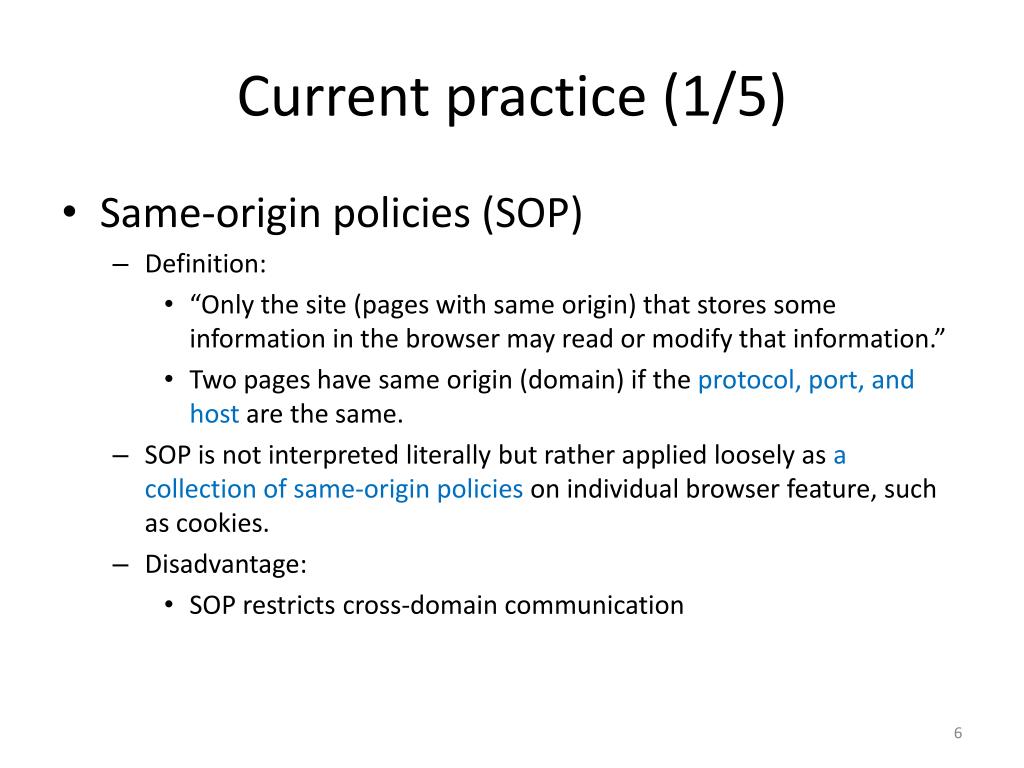 Current practice (1/5)

• Same-origin policies (SOP)
– Definition:
• “Only the site (pages with same origin) that stores some information in the browser may read or modify that information.”
• Two pages have same origin (domain) if the protocol, port, and host are the same.
– SOP is not interpreted literally but rather applied loosely as a collection of same-origin policies on individual browser feature, such as cookies.
– Disadvantage:
• SOP restricts cross-domain communication

6